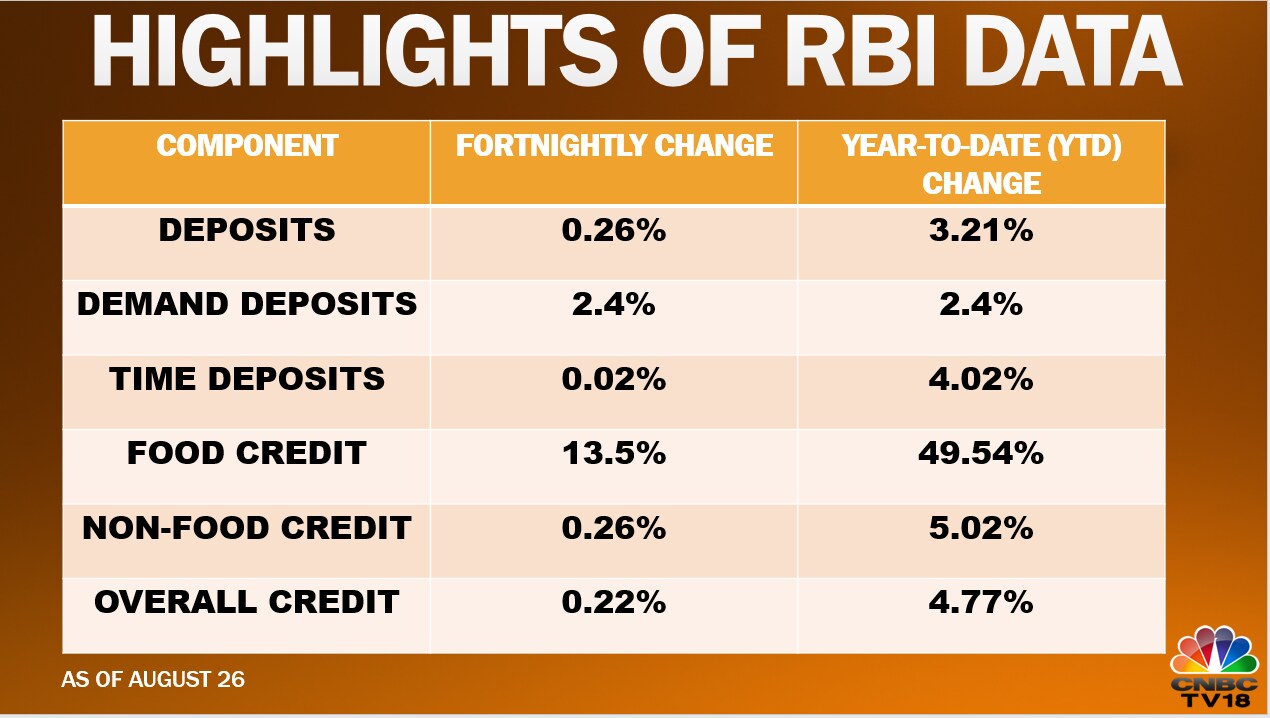 HIGHLIGHTS OF RBI DATA

| COMPONENT | FORTNIGHTLY CHANGE | YEAR-TO-DATE (YTD) CHANGE |
|---|---|---|
| DEPOSITS | 0.26% | 3.21% |
| DEMAND DEPOSITS | 2.4% | 2.4% |
| TIME DEPOSITS | 0.02% | 4.02% |
| FOOD CREDIT | 13.5% | 49.54% |
| NON-FOOD CREDIT | 0.26% | 5.02% |
| OVERALL CREDIT | 0.22% | 4.77% |

AS OF AUGUST 26

CNBC TV18